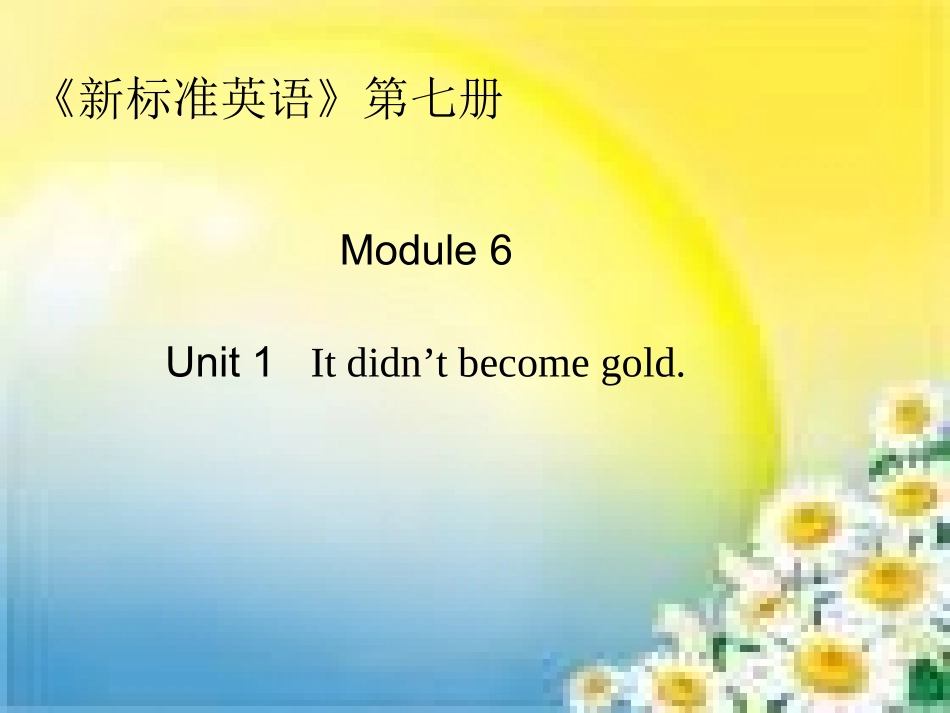 《新标准英语》第七册

Module 6

Unit 1 It didn’t become gold.